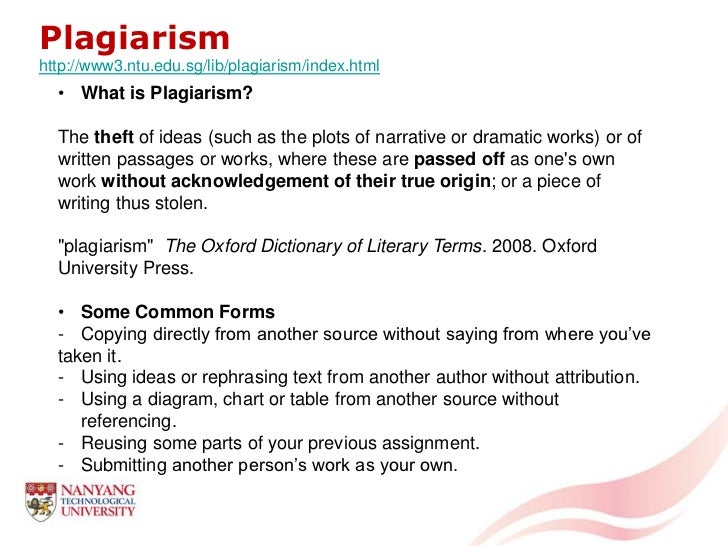 Plagiarism
http://www3.ntu.edu.sg/lib/plagiarism/index.html

• What is Plagiarism?

The theft of ideas (such as the plots of narrative or dramatic works) or of written passages or works, where these are passed off as one's own work without acknowledgement of their true origin; or a piece of writing thus stolen.

"plagiarism" The Oxford Dictionary of Literary Terms. 2008. Oxford University Press.

• Some Common Forms
- Copying directly from another source without saying from where you've taken it.
- Using ideas or rephrasing text from another author without attribution.
- Using a diagram, chart or table from another source without referencing.
- Reusing some parts of your previous assignment.
- Submitting another person's work as your own.

NANYANG TECHNOLOGICAL UNIVERSITY